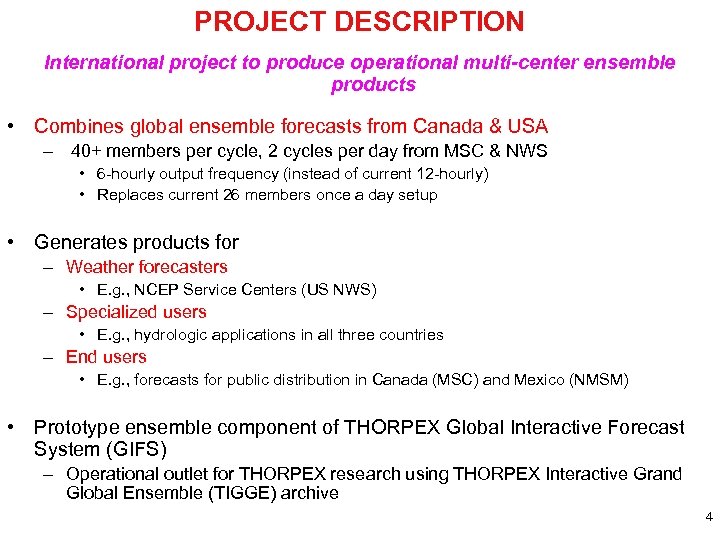 PROJECT DESCRIPTION

International project to produce operational multi-center ensemble products

• Combines global ensemble forecasts from Canada & USA
– 40+ members per cycle, 2 cycles per day from MSC & NWS
• 6-hourly output frequency (instead of current 12-hourly)
• Replaces current 26 members once a day setup

• Generates products for
– Weather forecasters
• E.g., NCEP Service Centers (US NWS)
– Specialized users
• E.g., hydrologic applications in all three countries
– End users
• E.g., forecasts for public distribution in Canada (MSC) and Mexico (NMSM)

• Prototype ensemble component of THORPEX Global Interactive Forecast System (GIFS)
– Operational outlet for THORPEX research using THORPEX Interactive Grand Global Ensemble (TIGGE) archive

4